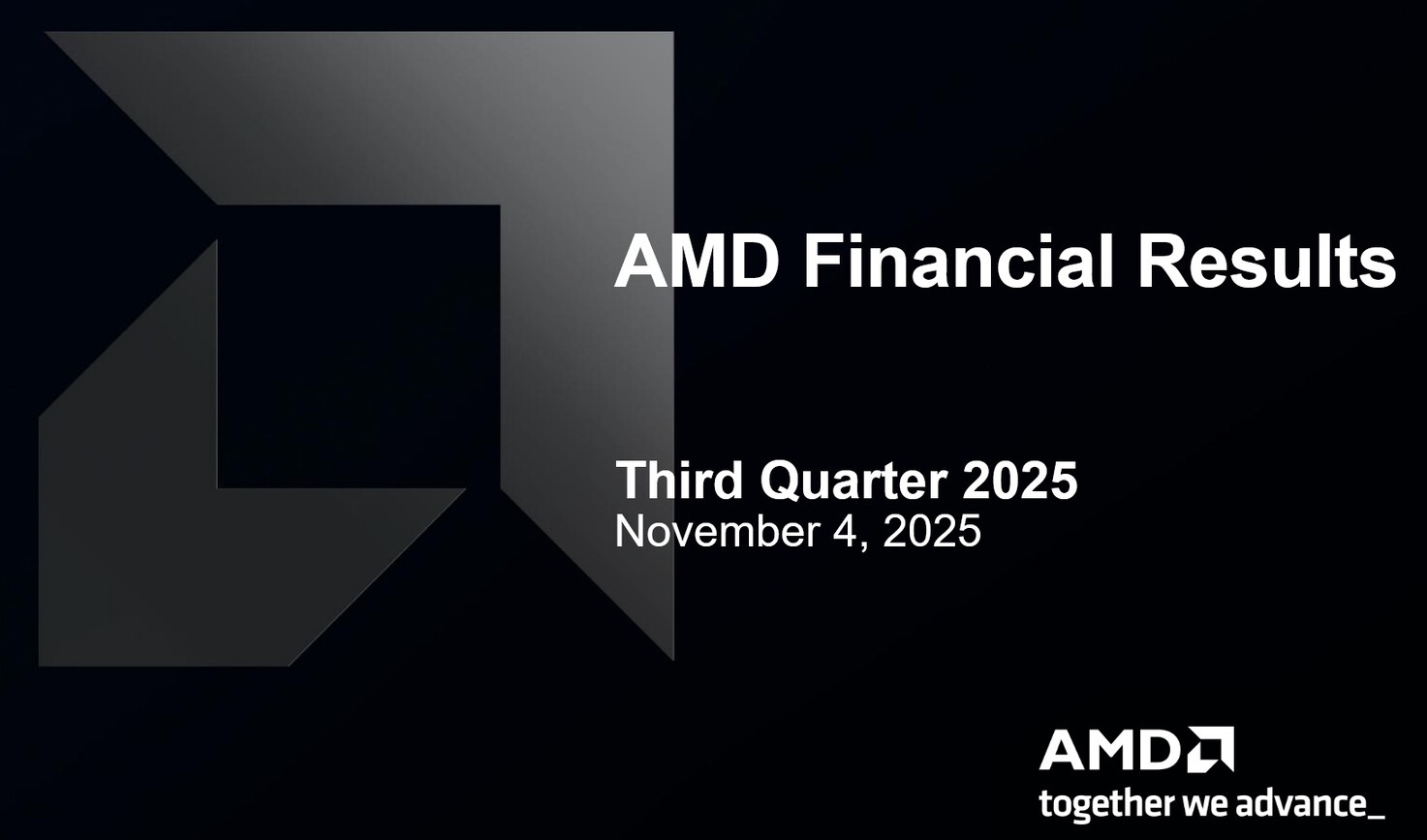 AMD Financial Results

Third Quarter 2025
November 4, 2025

AMD
together we advance_